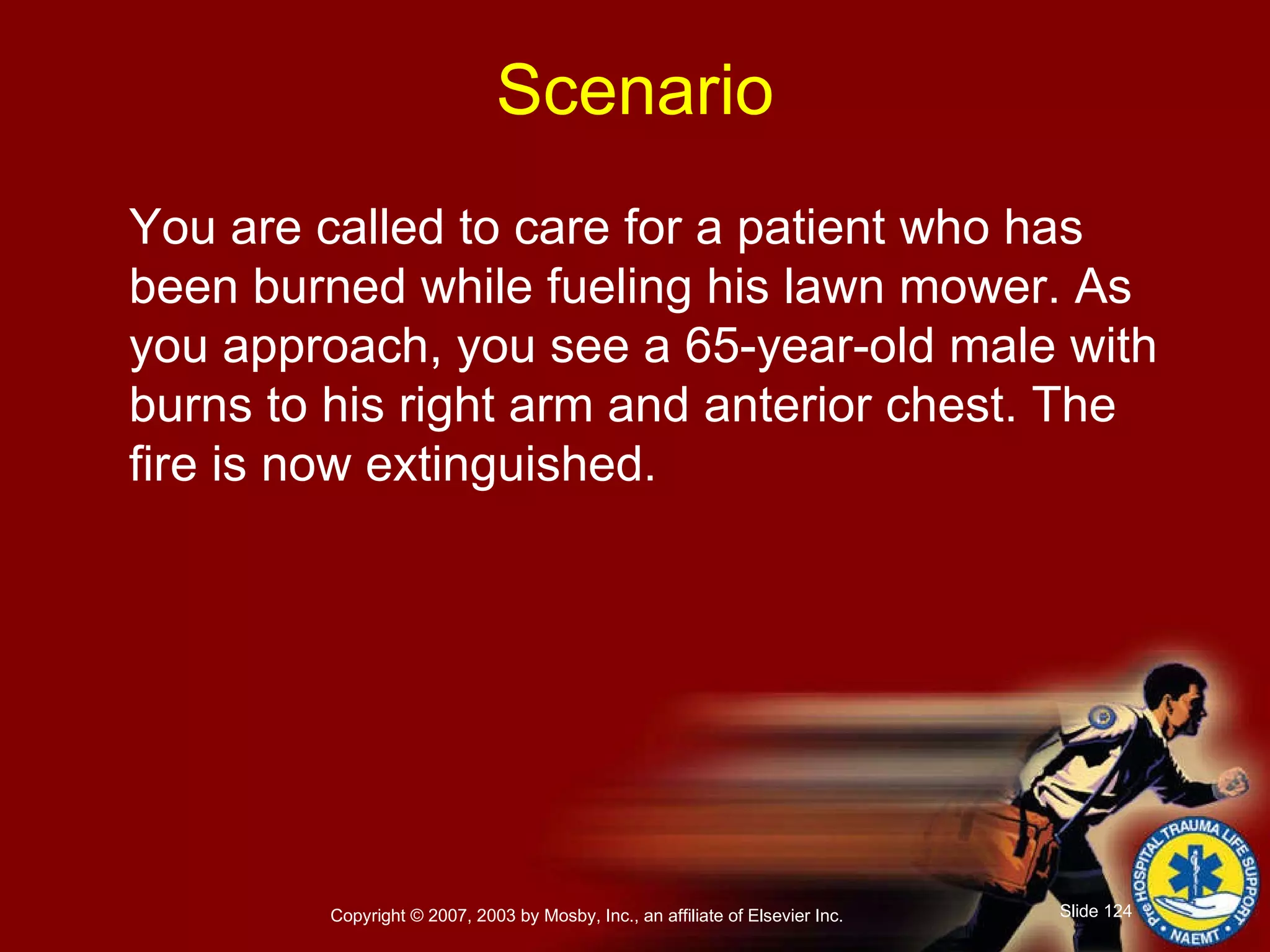 Scenario

You are called to care for a patient who has been burned while fueling his lawn mower. As you approach, you see a 65-year-old male with burns to his right arm and anterior chest. The fire is now extinguished.

Copyright © 2007, 2003 by Mosby, Inc., an affiliate of Elsevier Inc.

Slide 124

PreHOSPITAL TRAUMA LIFE SUPPORT
NAEMT